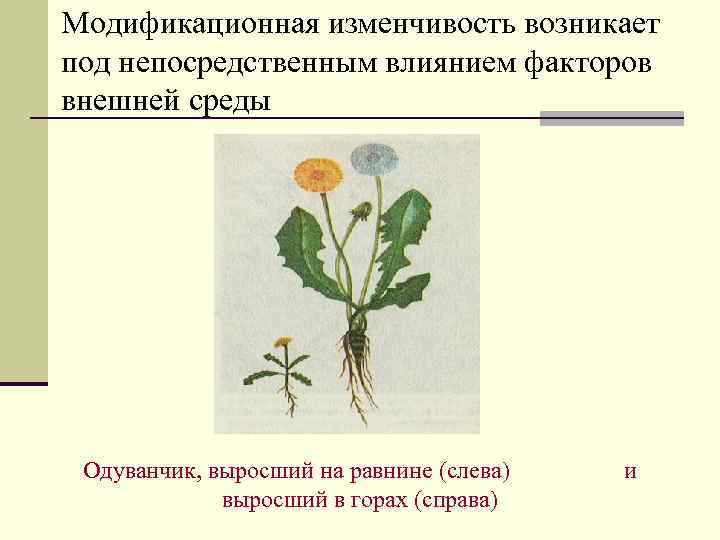 Модификационная изменчивость возникает под непосредственным влиянием факторов внешней среды

Одуванчик, выросший на равнине (слева) и выросший в горах (справа)